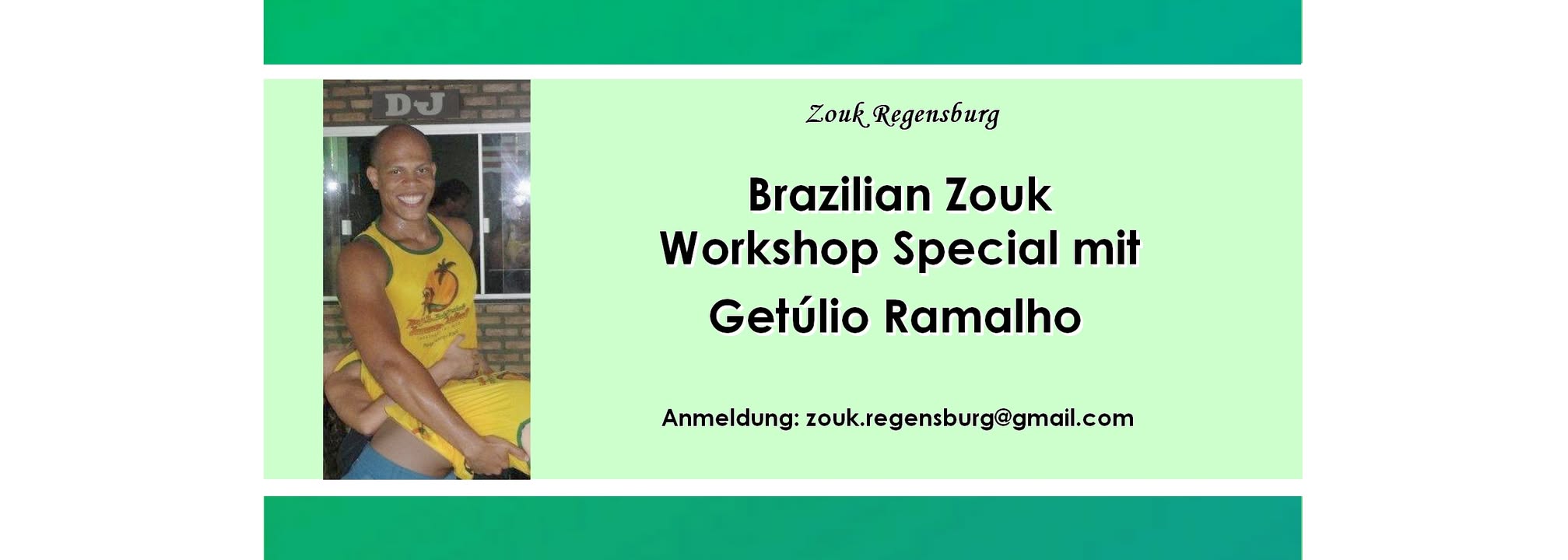 DJ

Zouk Regensburg

Brazilian Zouk
Workshop Special mit
Getúlio Ramalho

Anmeldung: zouk.regensburg@gmail.com